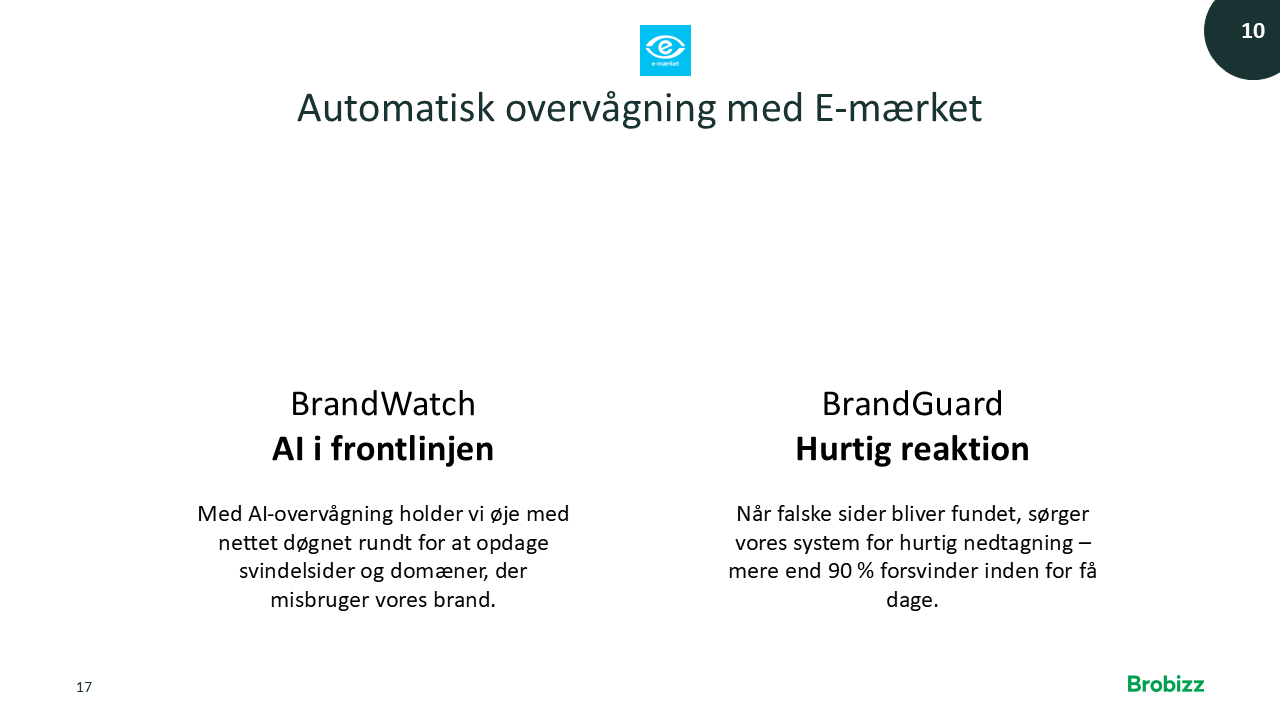 10

e-mærket

Automatisk overvågning med E-mærket

BrandWatch
**AI i frontlinjen**

Med AI-overvågning holder vi øje med nettet døgnet rundt for at opdage svindelsider og domæner, der misbruger vores brand.

BrandGuard
**Hurtig reaktion**

Når falske sider bliver fundet, sørger vores system for hurtig nedtagning – mere end 90 % forsvinder inden for få dage.

17

Brobizz